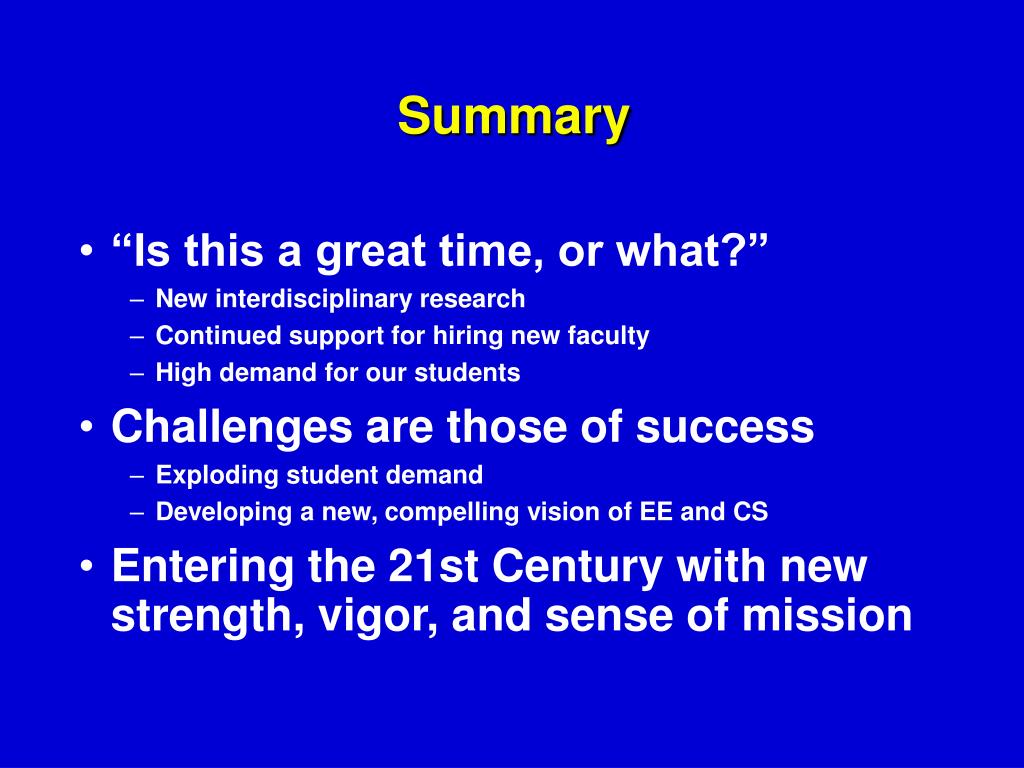 Summary

• “Is this a great time, or what?”
– New interdisciplinary research
– Continued support for hiring new faculty
– High demand for our students
• Challenges are those of success
– Exploding student demand
– Developing a new, compelling vision of EE and CS
• Entering the 21st Century with new strength, vigor, and sense of mission